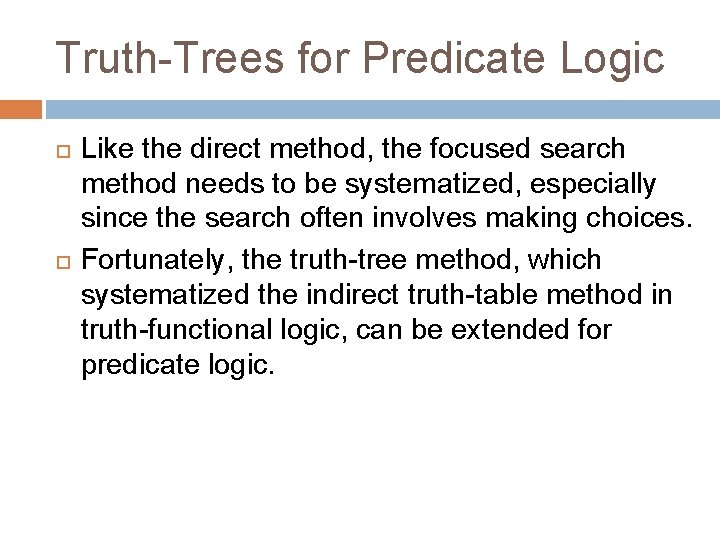 Truth-Trees for Predicate Logic

Like the direct method, the focused search method needs to be systematized, especially since the search often involves making choices.

Fortunately, the truth-tree method, which systematized the indirect truth-table method in truth-functional logic, can be extended for predicate logic.